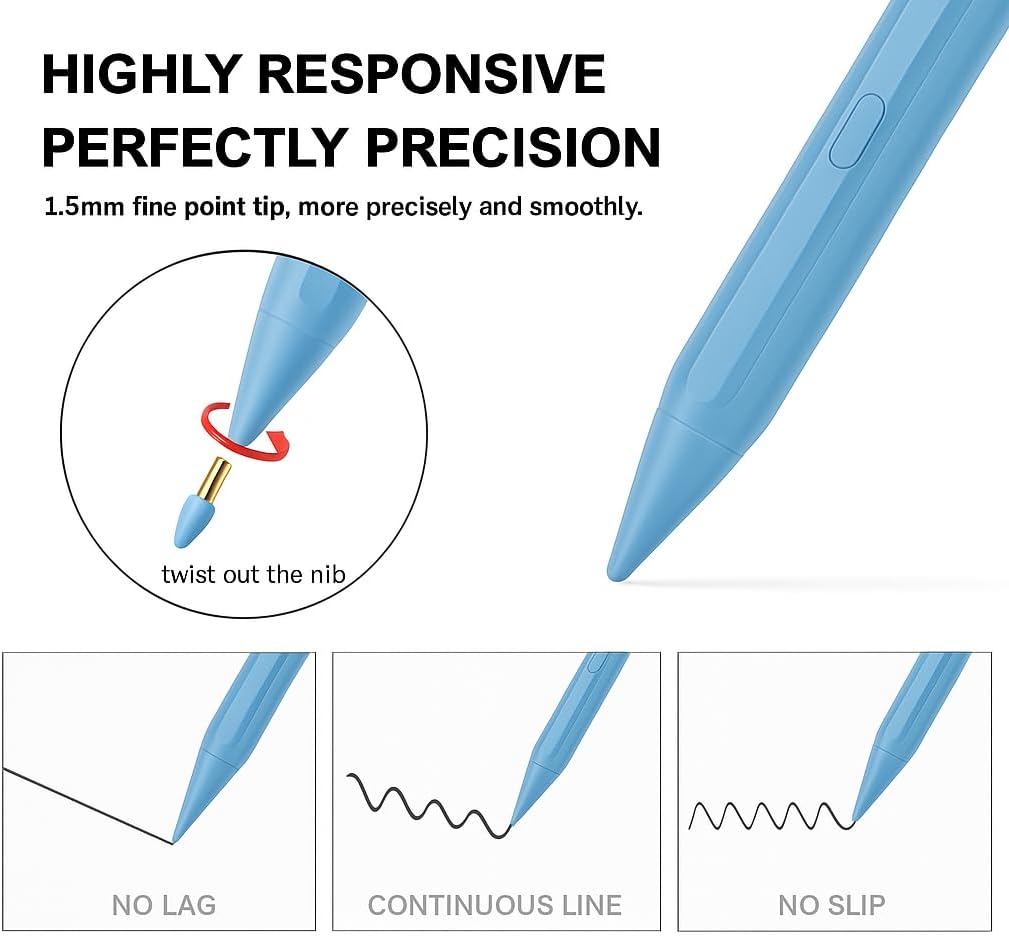 HIGHLY RESPONSIVE
PERFECTLY PRECISION

1.5mm fine point tip, more precisely and smoothly.

twist out the nib

NO LAG

CONTINUOUS LINE

NO SLIP